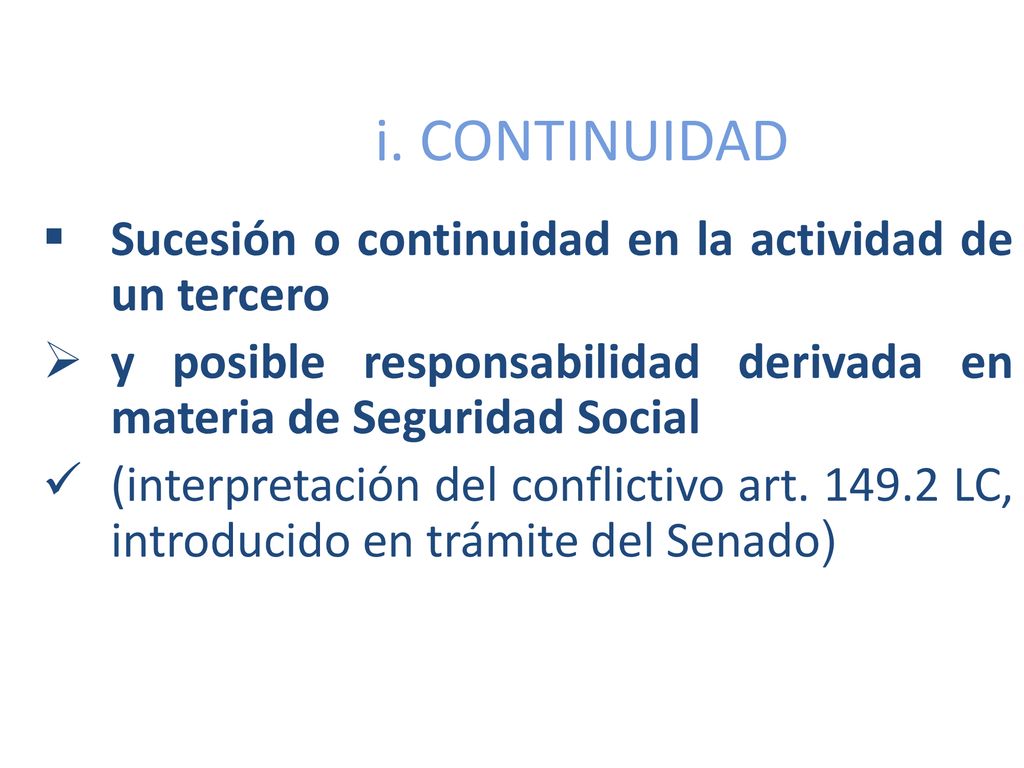 i. CONTINUIDAD

▪ Sucesión o continuidad en la actividad de un tercero

➢ y posible responsabilidad derivada en materia de Seguridad Social

✓ (interpretación del conflictivo art. 149.2 LC, introducido en trámite del Senado)